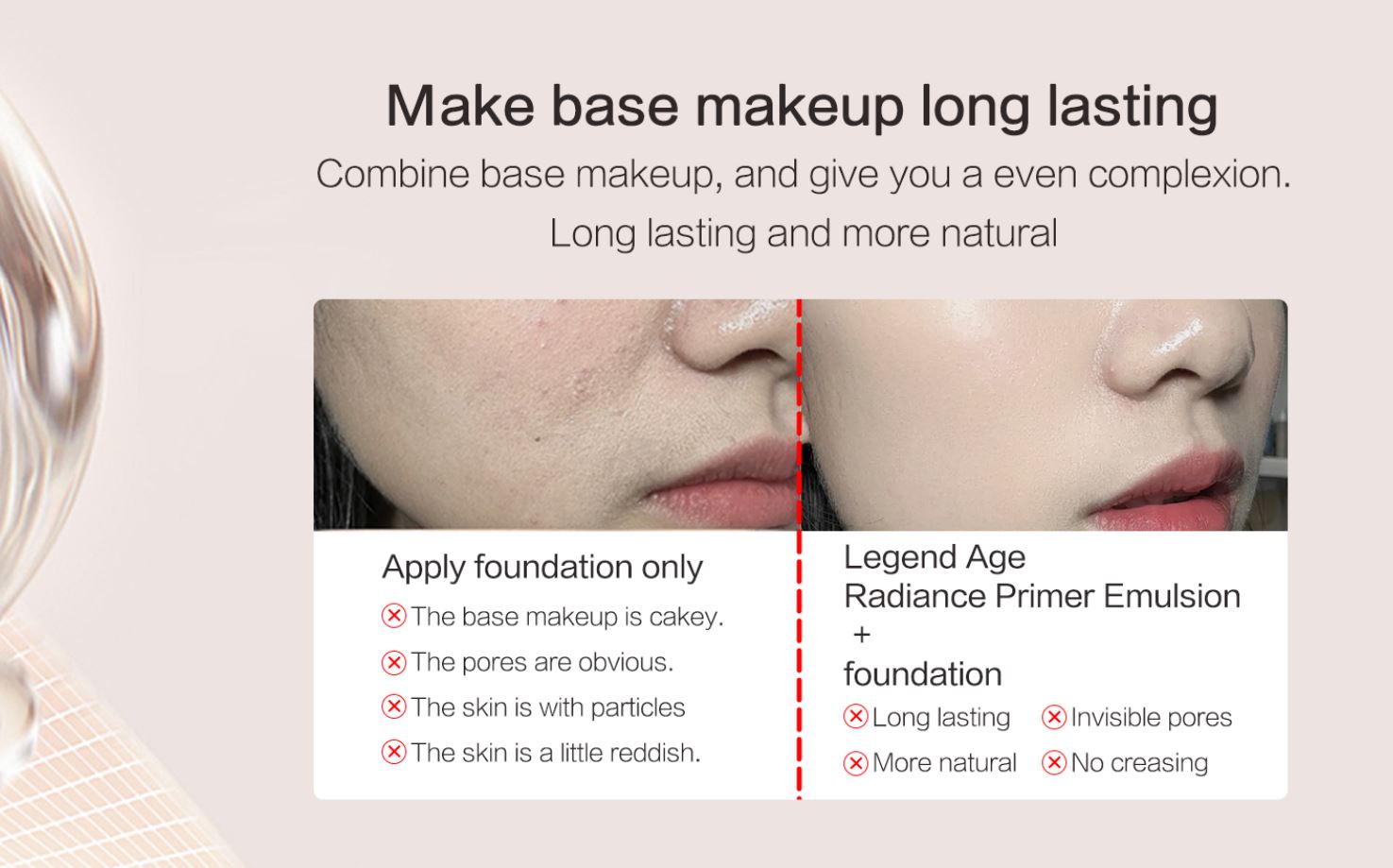 Make base makeup long lasting
Combine base makeup, and give you a even complexion.
Long lasting and more natural

Apply foundation only
The base makeup is cakey.
The pores are obvious.
The skin is with particles
The skin is a little reddish.

Legend Age
Radiance Primer Emulsion
+
foundation
Long lasting
Invisible pores
More natural
No creasing